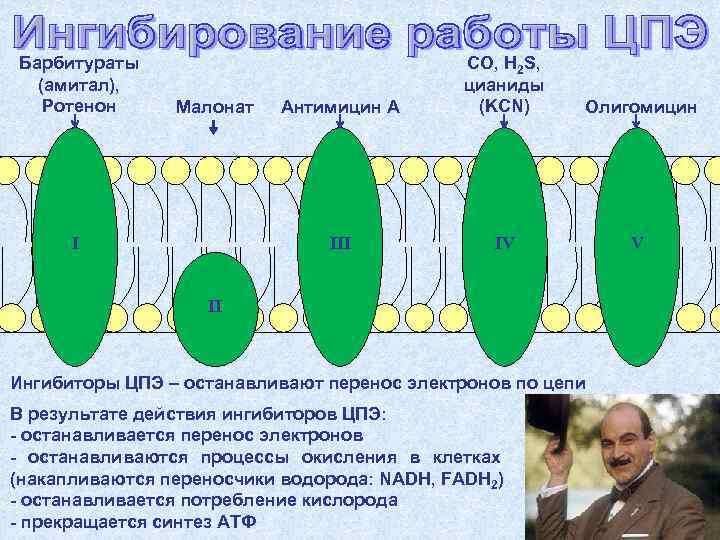 Ингибирование работы ЦПЭ

Барбитураты (амитал), Ротенон

Малонат

Антимицин А

CO, $H_2S$, цианиды (KCN)

Олигомицин

I

II

III

IV

V

Ингибиторы ЦПЭ – останавливают перенос электронов по цепи

В результате действия ингибиторов ЦПЭ:
- останавливается перенос электронов
- останавливаются процессы окисления в клетках (накапливаются переносчики водорода: NADH, $FADH_2$)
- останавливается потребление кислорода
- прекращается синтез АТФ